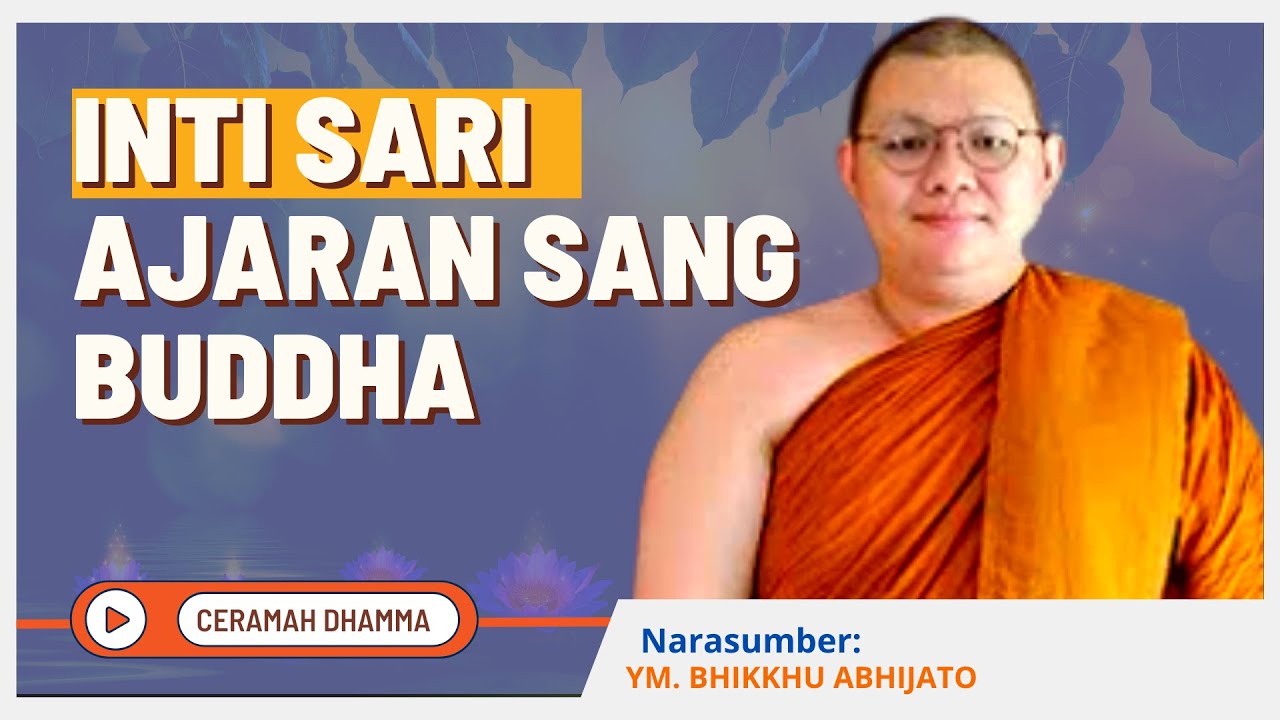 INTI SARI
AJARAN SANG
BUDDHA

CERAMAH DHAMMA

Narasumber:
YM. BHIKKHU ABHIJATO